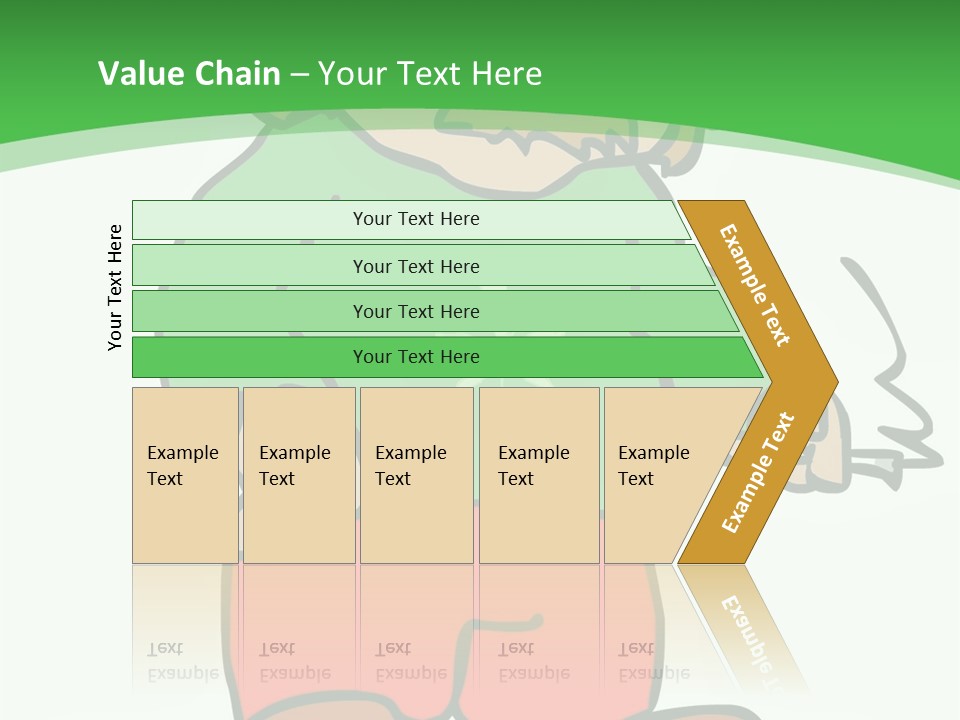 Value Chain – Your Text Here

Your Text Here

Your Text Here

Your Text Here

Your Text Here

Your Text Here

Example Text

Example Text

Example Text

Example Text

Example Text

Example Text

Example Text